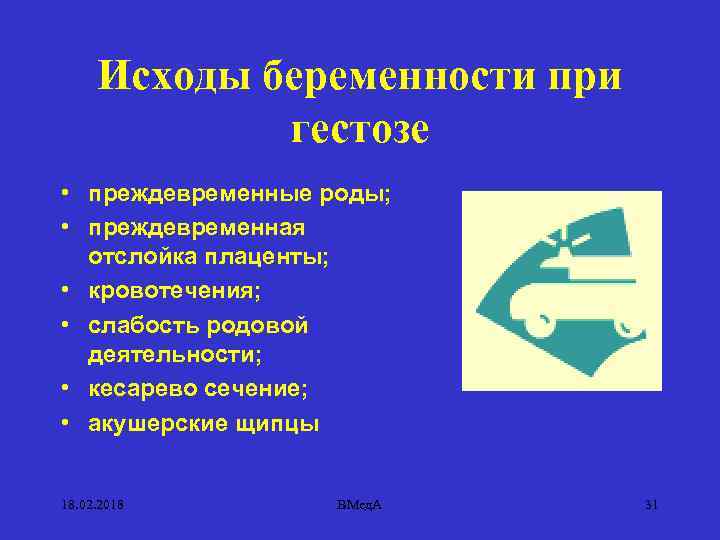 Исходы беременности при гестозе

• преждевременные роды;
• преждевременная отслойка плаценты;
• кровотечения;
• слабость родовой деятельности;
• кесарево сечение;
• акушерские щипцы

18.02.2018 ВМедА 31